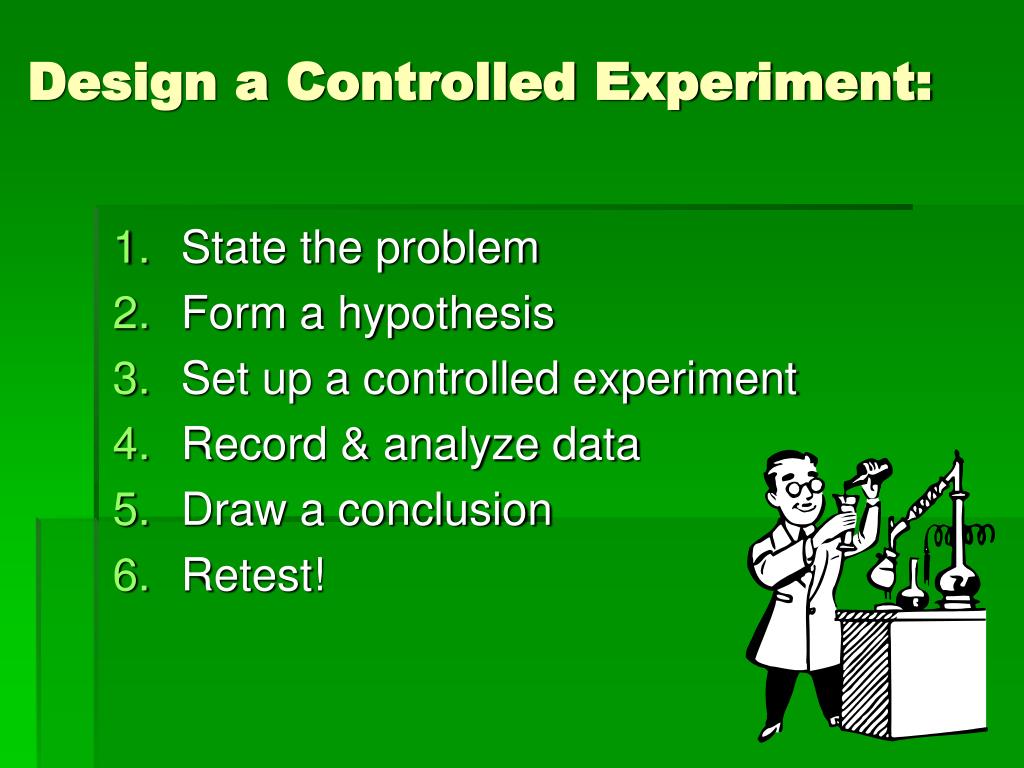 Design a Controlled Experiment:

1. State the problem
2. Form a hypothesis
3. Set up a controlled experiment
4. Record & analyze data
5. Draw a conclusion
6. Retest!